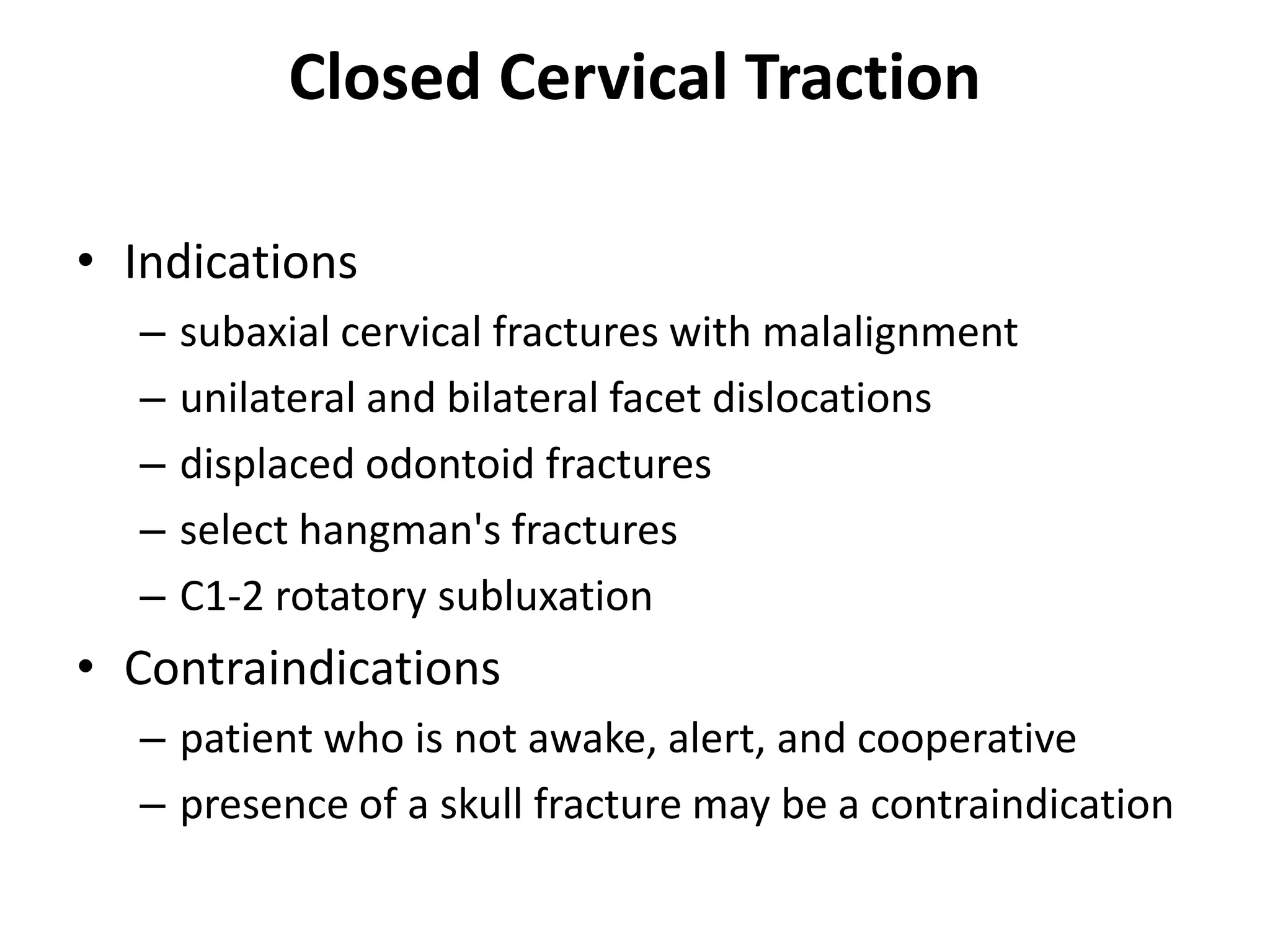 Closed Cervical Traction

• Indications
– subaxial cervical fractures with malalignment
– unilateral and bilateral facet dislocations
– displaced odontoid fractures
– select hangman's fractures
– C1-2 rotatory subluxation
• Contraindications
– patient who is not awake, alert, and cooperative
– presence of a skull fracture may be a contraindication